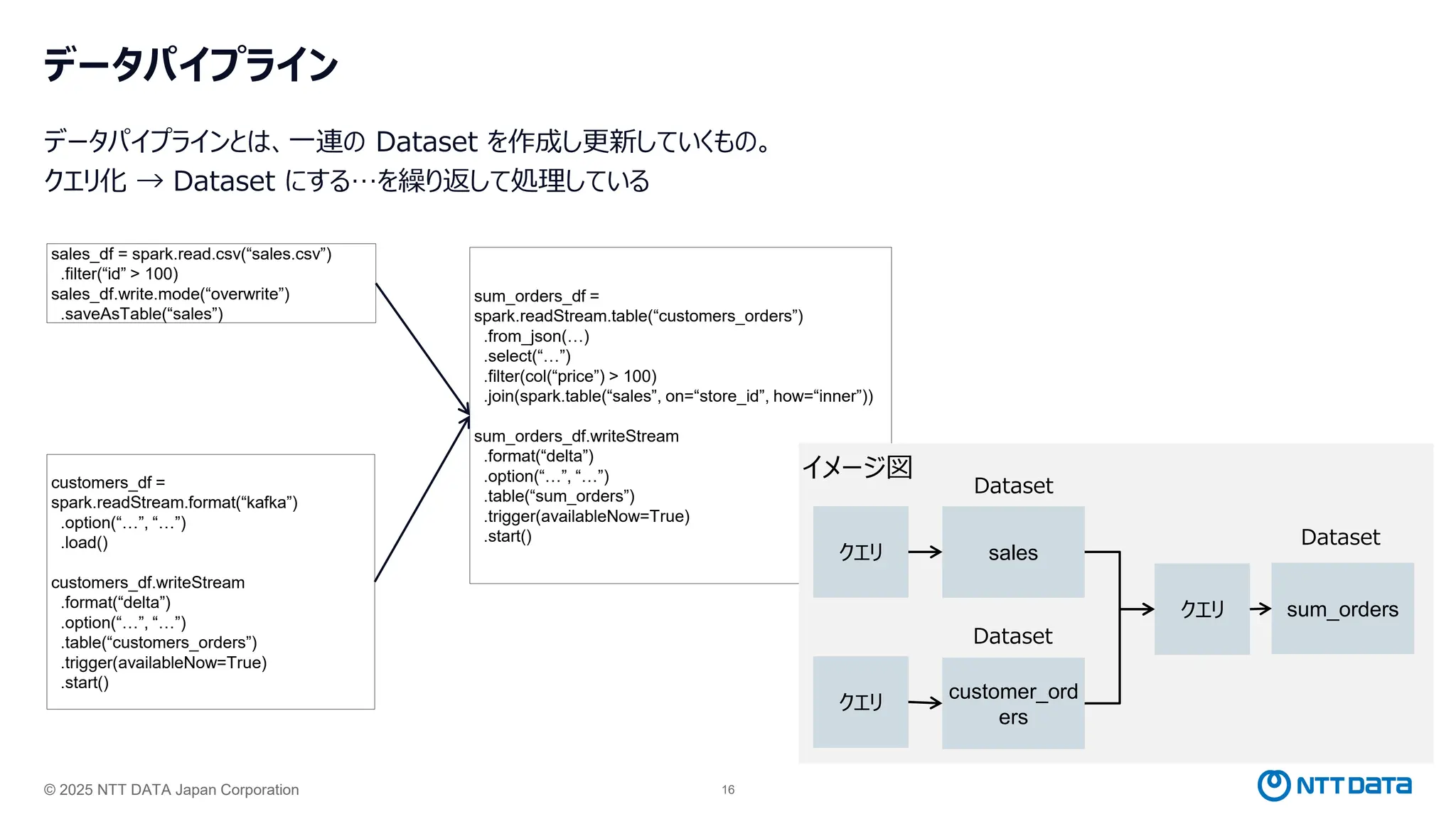 データパイプライン

データパイプラインとは、一連の Dataset を作成し更新していくもの。
クエリ化 → Dataset にする…を繰り返して処理している

sales_df = spark.read.csv(“sales.csv”)
.filter(“id” > 100)
sales_df.write.mode(“overwrite”)
.saveAsTable(“sales”)

customers_df =
spark.readStream.format(“kafka”)
.option(“…”, “…”)
.load()

customers_df.writeStream
.format(“delta”)
.option(“…”, “…”)
.table(“customers_orders”)
.trigger(availableNow=True)
.start()

sum_orders_df =
spark.readStream.table(“customers_orders”)
.from_json(…)
.select(“…”)
.filter(col(“price”) > 100)
.join(spark.table(“sales”, on=“store_id”, how=“inner”))

sum_orders_df.writeStream
.format(“delta”)
.option(“…”, “…”)
.table(“sum_orders”)
.trigger(availableNow=True)
.start()

イメージ図

Dataset

クエリ

sales

Dataset

クエリ

customer_orders

Dataset

クエリ

sum_orders

© 2025 NTT DATA Japan Corporation

16

NTT DATA